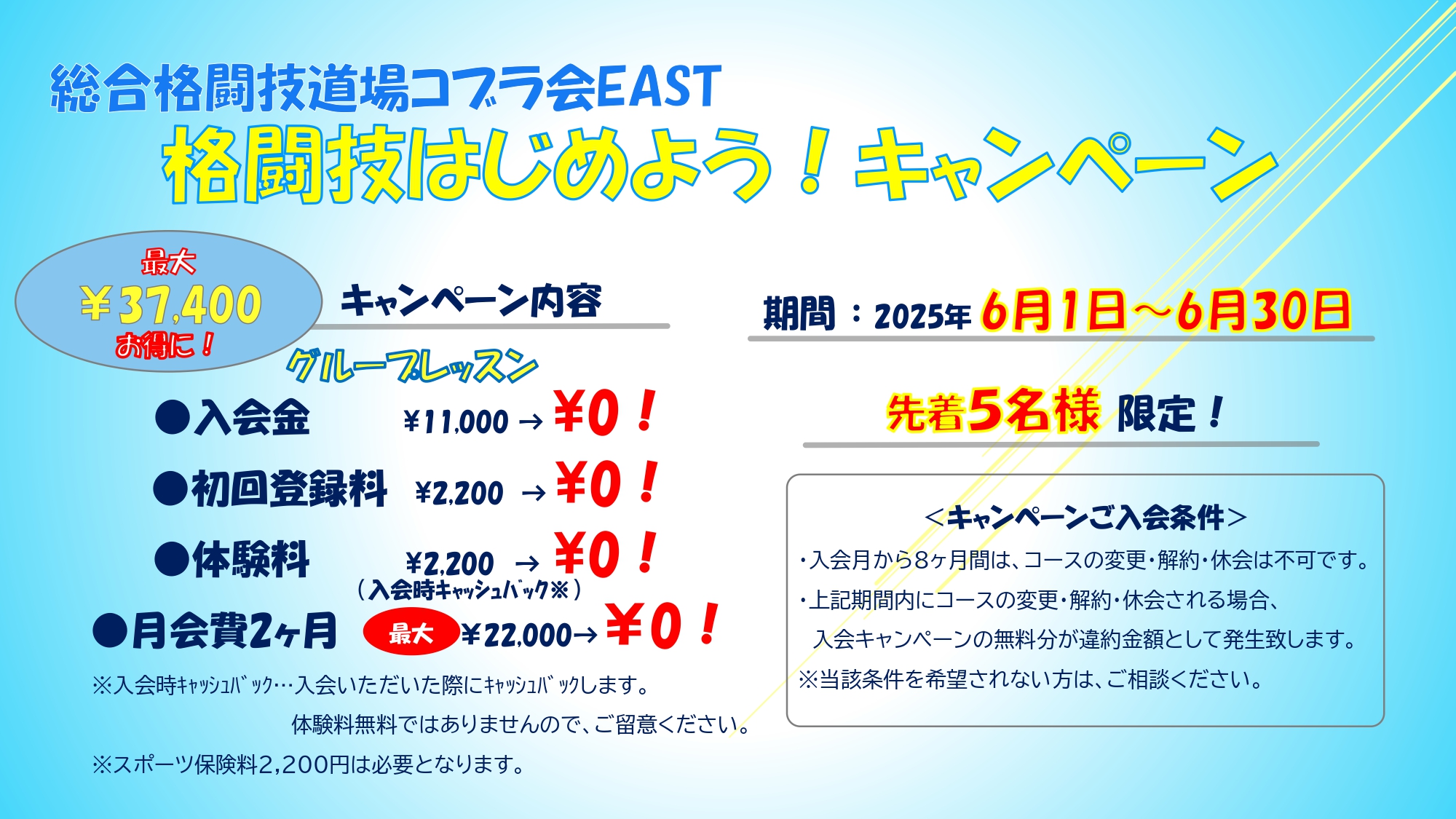 総合格闘技道場コブラ会EAST

格闘技はじめよう！キャンペーン

最大
￥37,400
お得に！

キャンペーン内容

グループレッスン

●入会金 ¥11,000 → ¥0！

●初回登録料 ¥2,200 → ¥0！

●体験料 ¥2,200 → ¥0！
（入会時ｷｬｯｼｭﾊﾞｯｸ※）

●月会費2ヶ月 最大 ¥22,000→ ¥0！

※入会時ｷｬｯｼｭﾊﾞｯｸ…入会いただいた際にｷｬｯｼｭﾊﾞｯｸします。
体験料無料ではありませんので、ご留意ください。

※スポーツ保険料2,200円は必要となります。

期間：2025年 6月1日～6月30日

先着5名様 限定！

＜キャンペーンご入会条件＞
・入会月から8ヶ月間は、コースの変更・解約・休会は不可です。
・上記期間内にコースの変更・解約・休会される場合、
入会キャンペーンの無料分が違約金額として発生致します。
※当該条件を希望されない方は、ご相談ください。